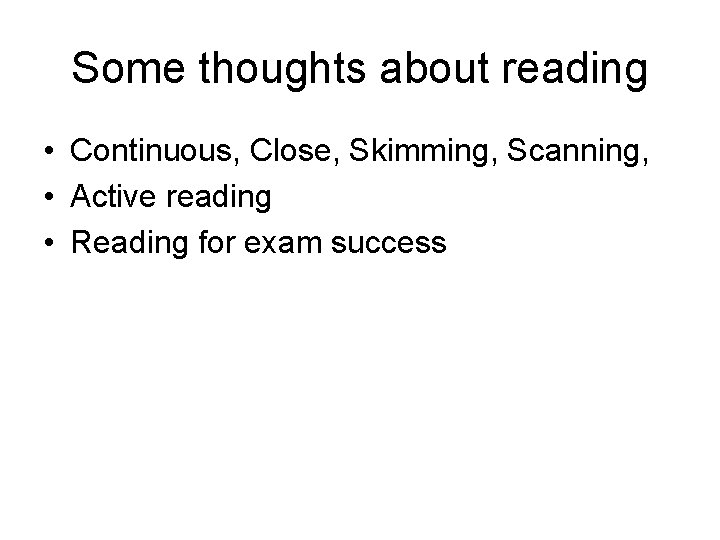 Some thoughts about reading

• Continuous, Close, Skimming, Scanning,
• Active reading
• Reading for exam success